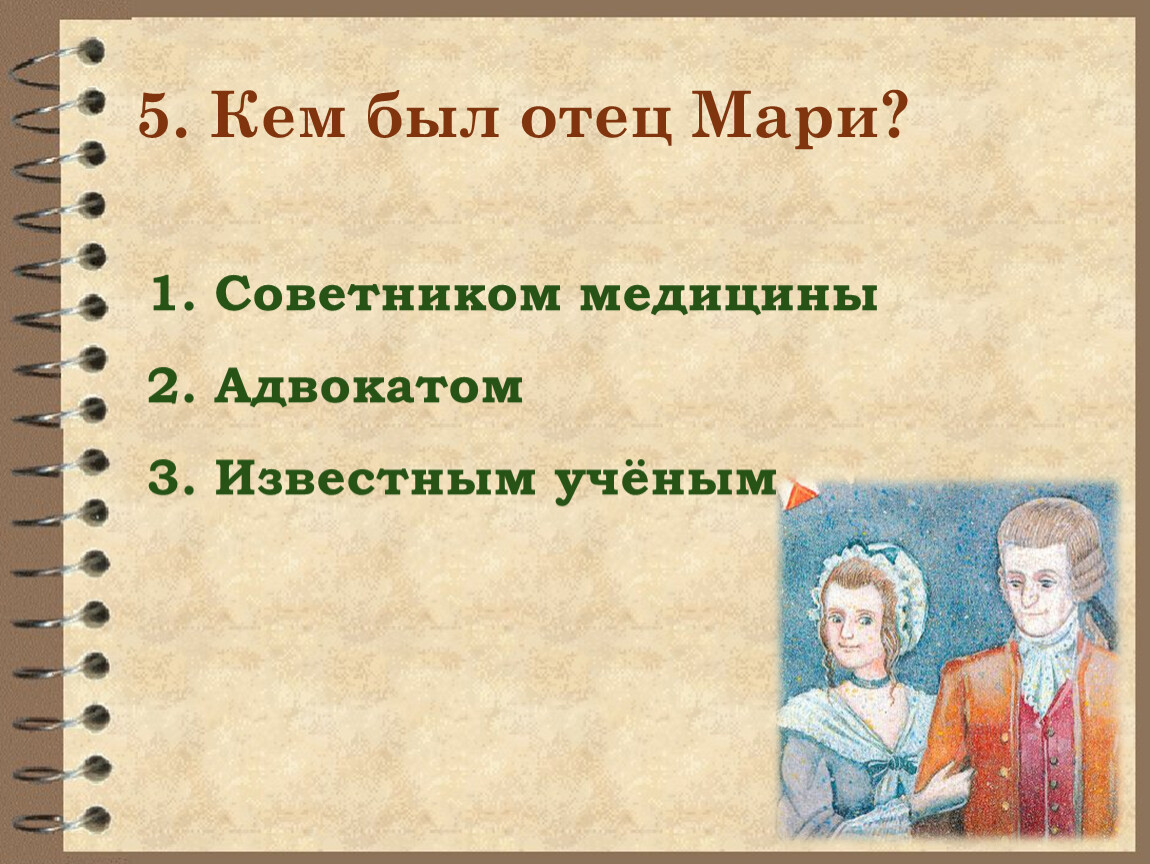 5. Кем был отец Мари?

1. Советником медицины

2. Адвокатом

3. Известным учёным